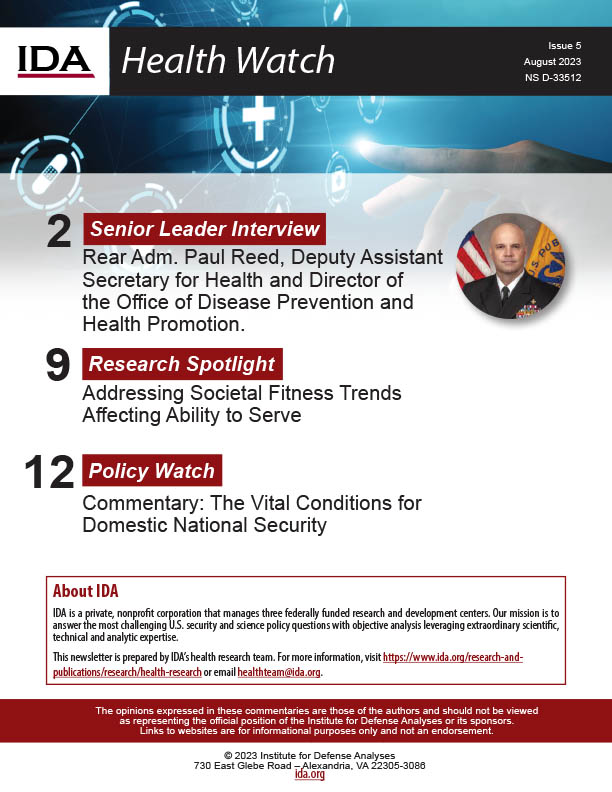 IDA Health Watch

Issue 5
August 2023
NS D-33512

2 Senior Leader Interview
Rear Adm. Paul Reed, Deputy Assistant Secretary for Health and Director of the Office of Disease Prevention and Health Promotion.

U.S. PUB

9 Research Spotlight
Addressing Societal Fitness Trends Affecting Ability to Serve

12 Policy Watch
Commentary: The Vital Conditions for Domestic National Security

About IDA
IDA is a private, nonprofit corporation that manages three federally funded research and development centers. Our mission is to answer the most challenging U.S. security and science policy questions with objective analysis leveraging extraordinary scientific, technical and analytic expertise.

This newsletter is prepared by IDA's health research team. For more information, visit https://www.ida.org/research-and-publications/research/health-research or email healthteam@ida.org.

The opinions expressed in these commentaries are those of the authors and should not be viewed as representing the official position of the Institute for Defense Analyses or its sponsors. Links to websites are for informational purposes only and not an endorsement.

© 2023 Institute for Defense Analyses
730 East Glebe Road – Alexandria, VA 22305-3086
ida.org